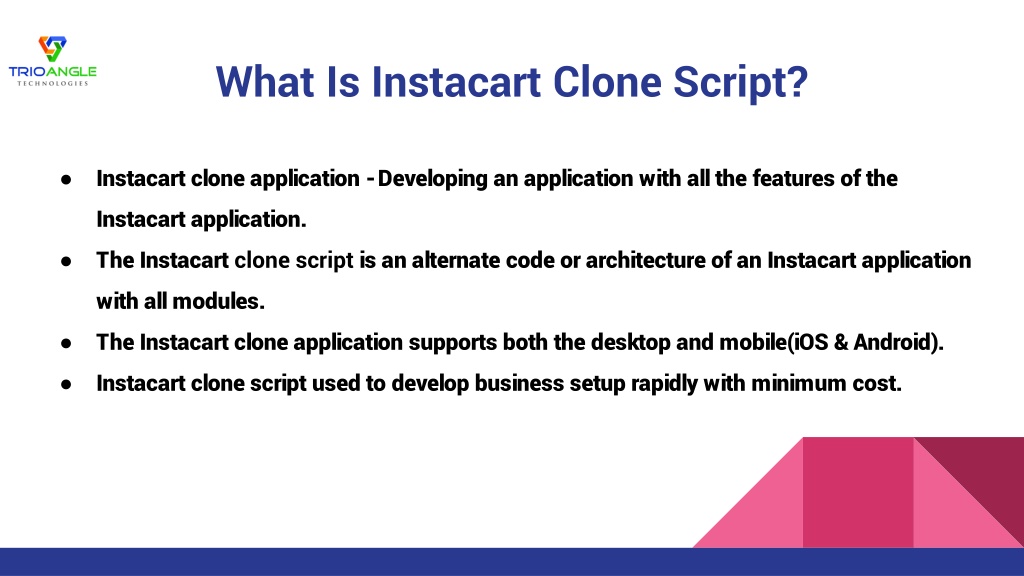 TRIOANGLE
TECHNOLOGIES

What Is Instacart Clone Script?

● Instacart clone application - Developing an application with all the features of the Instacart application.
● The Instacart clone script is an alternate code or architecture of an Instacart application with all modules.
● The Instacart clone application supports both the desktop and mobile(iOS & Android).
● Instacart clone script used to develop business setup rapidly with minimum cost.